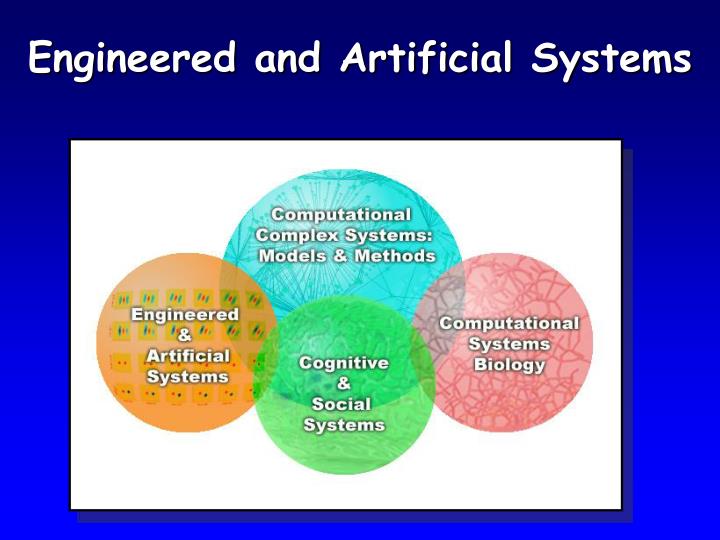 Engineered and Artificial Systems

Computational Complex Systems: Models & Methods

Engineered & Artificial Systems

Cognitive & Social Systems

Computational Systems Biology